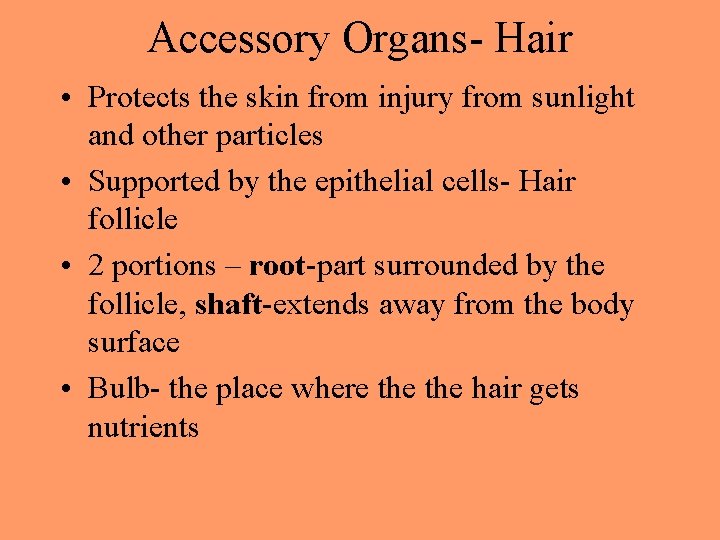 Accessory Organs- Hair

• Protects the skin from injury from sunlight and other particles

• Supported by the epithelial cells- Hair follicle

• 2 portions – root-part surrounded by the follicle, shaft-extends away from the body surface

• Bulb- the place where the the hair gets nutrients